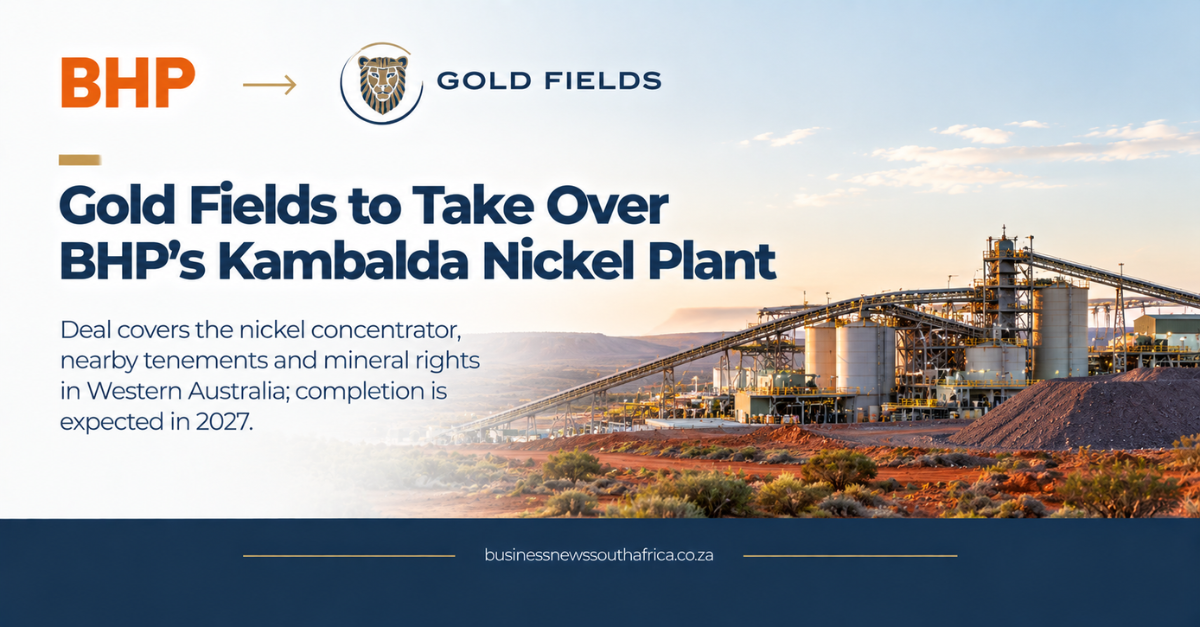 BHP → GOLD FIELDS

Gold Fields to Take Over BHP's Kambalda Nickel Plant

Deal covers the nickel concentrator, nearby tenements and mineral rights in Western Australia; completion is expected in 2027.

businessnewssouthafrica.co.za